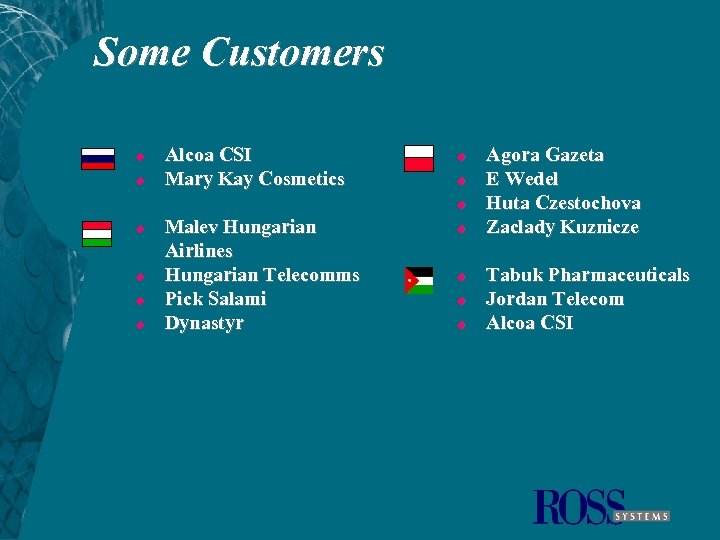 Some Customers

- Alcoa CSI
- Mary Kay Cosmetics

- Malev Hungarian Airlines
- Hungarian Telecomms
- Pick Salami
- Dynastyr

- Agora Gazeta
- E Wedel
- Huta Czestochova
- Zaclady Kuznicze

- Tabuk Pharmaceuticals
- Jordan Telecom
- Alcoa CSI

ROSS SYSTEMS